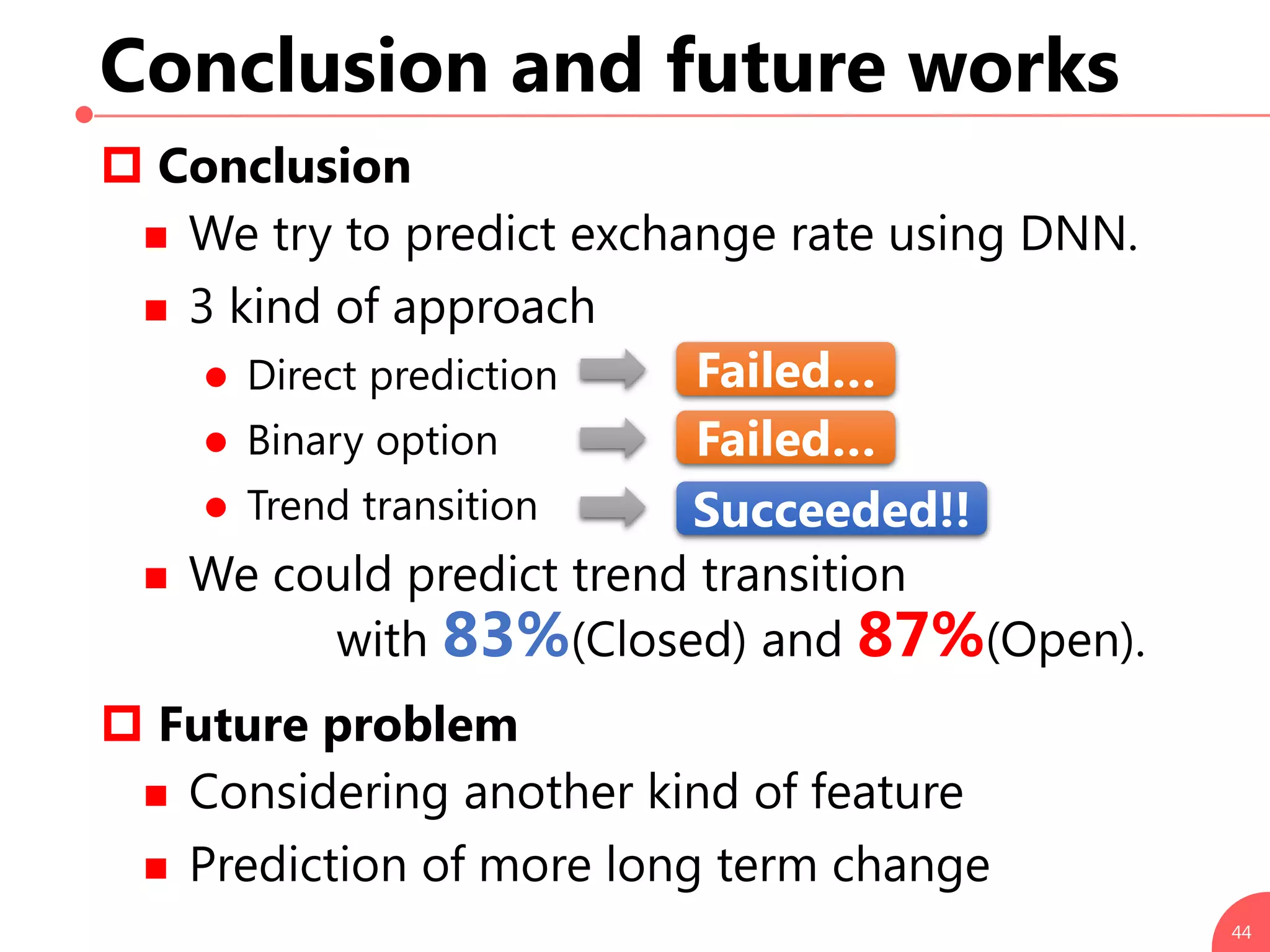 Conclusion and future works

Conclusion

We try to predict exchange rate using DNN.

3 kind of approach

Direct prediction Failed…

Binary option Failed…

Trend transition Succeeded!!

We could predict trend transition with 83%(Closed) and 87%(Open).

Future problem

Considering another kind of feature

Prediction of more long term change

44